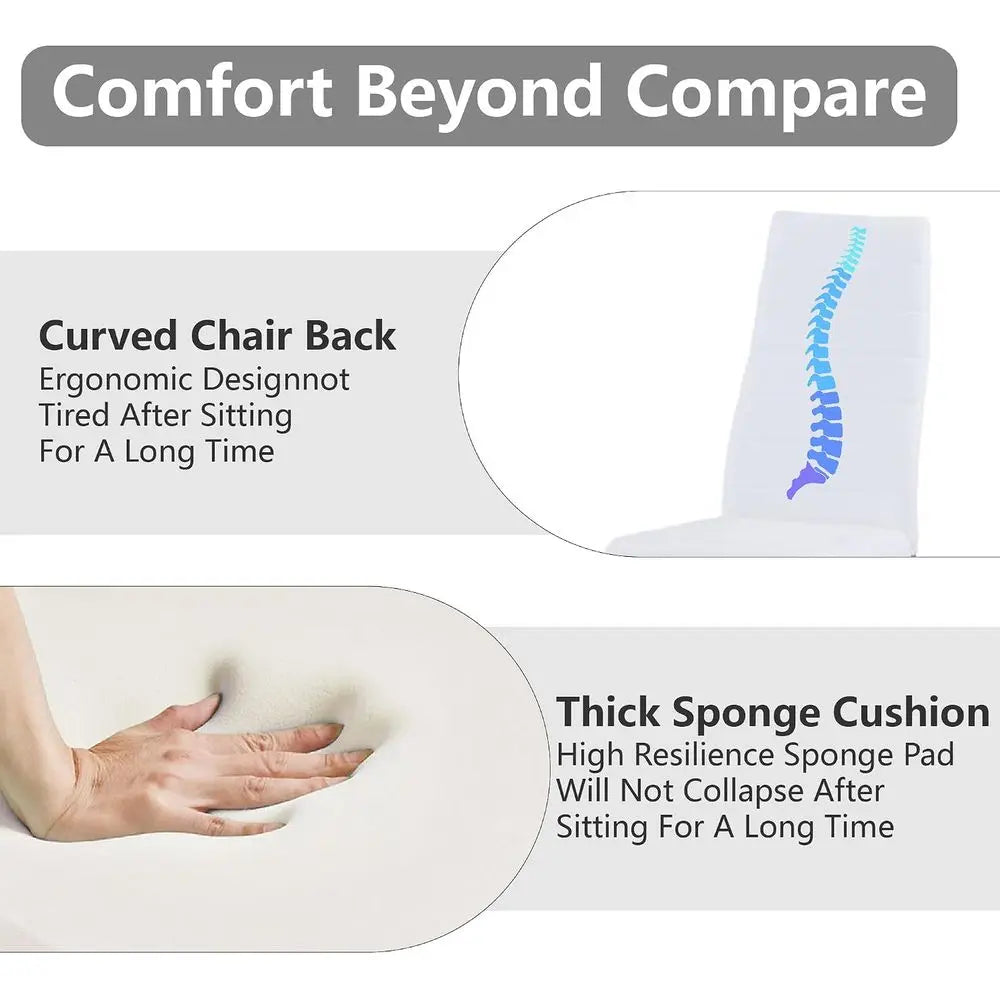 Comfort Beyond Compare

Curved Chair Back
Ergonomic Designnot Tired After Sitting For A Long Time

Thick Sponge Cushion
High Resilience Sponge Pad Will Not Collapse After Sitting For A Long Time